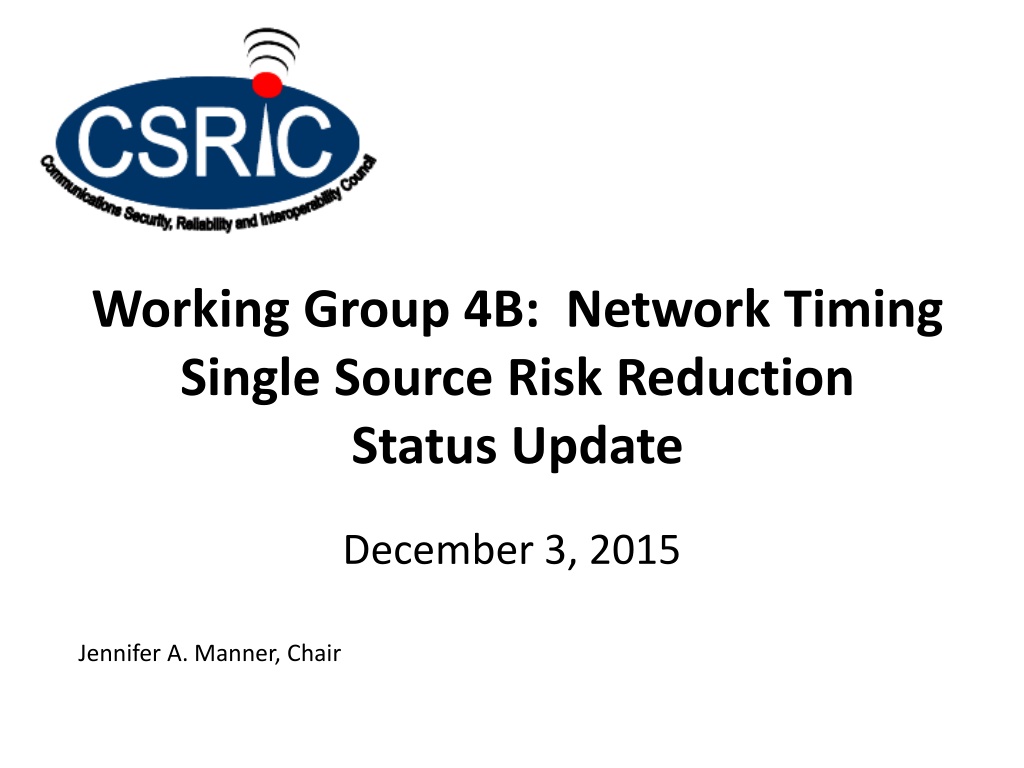 CSRIC

Communications Security, Reliability and Interoperability Council

Working Group 4B: Network Timing Single Source Risk Reduction Status Update

December 3, 2015

Jennifer A. Manner, Chair